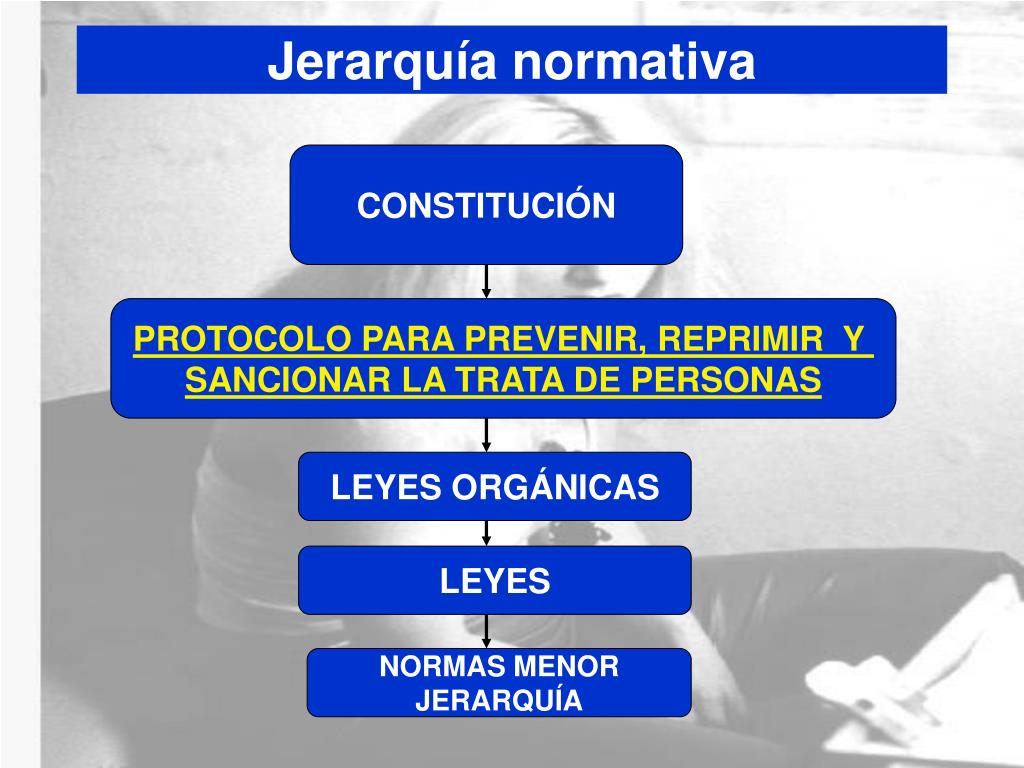 Jerarquía normativa

CONSTITUCIÓN

PROTOCOLO PARA PREVENIR, REPRIMIR Y SANCIONAR LA TRATA DE PERSONAS

LEYES ORGÁNICAS

LEYES

NORMAS MENOR JERARQUÍA